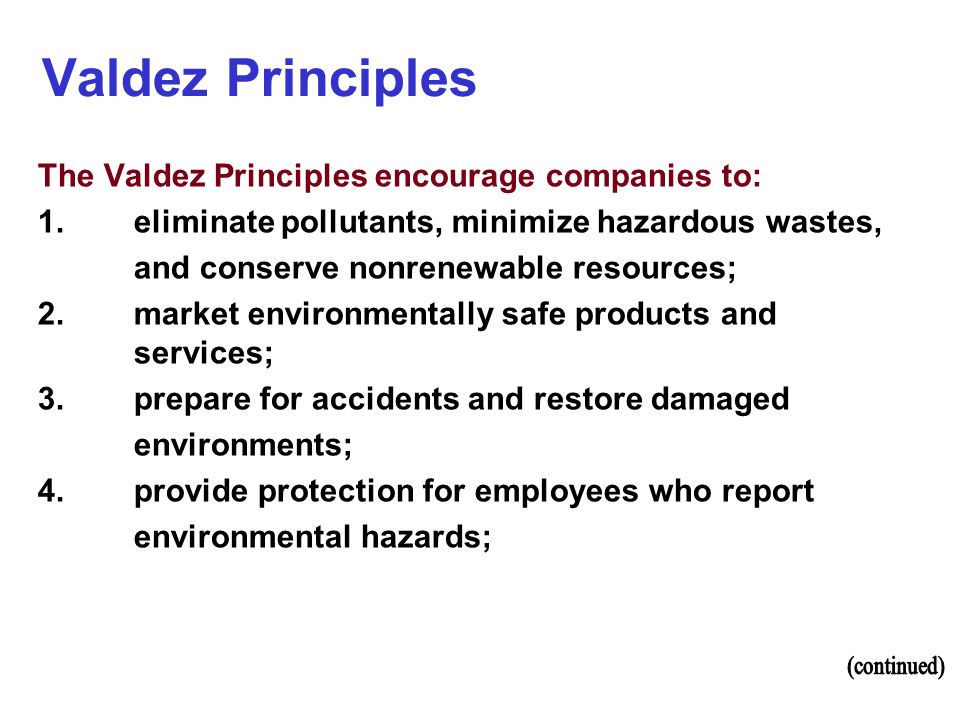 Valdez Principles

The Valdez Principles encourage companies to:

1. eliminate pollutants, minimize hazardous wastes, and conserve nonrenewable resources;

2. market environmentally safe products and services;

3. prepare for accidents and restore damaged environments;

4. provide protection for employees who report environmental hazards;

(continued)